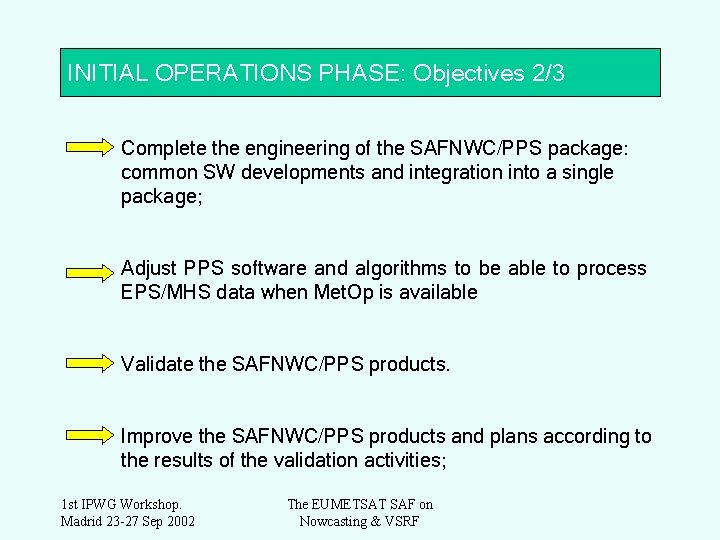 INITIAL OPERATIONS PHASE: Objectives 2/3

Complete the engineering of the SAFNWC/PPS package: common SW developments and integration into a single package;

Adjust PPS software and algorithms to be able to process EPS/MHS data when MetOp is available

Validate the SAFNWC/PPS products.

Improve the SAFNWC/PPS products and plans according to the results of the validation activities;

1st IPWG Workshop.
Madrid 23-27 Sep 2002

The EUMETSAT SAF on
Nowcasting & VSRF